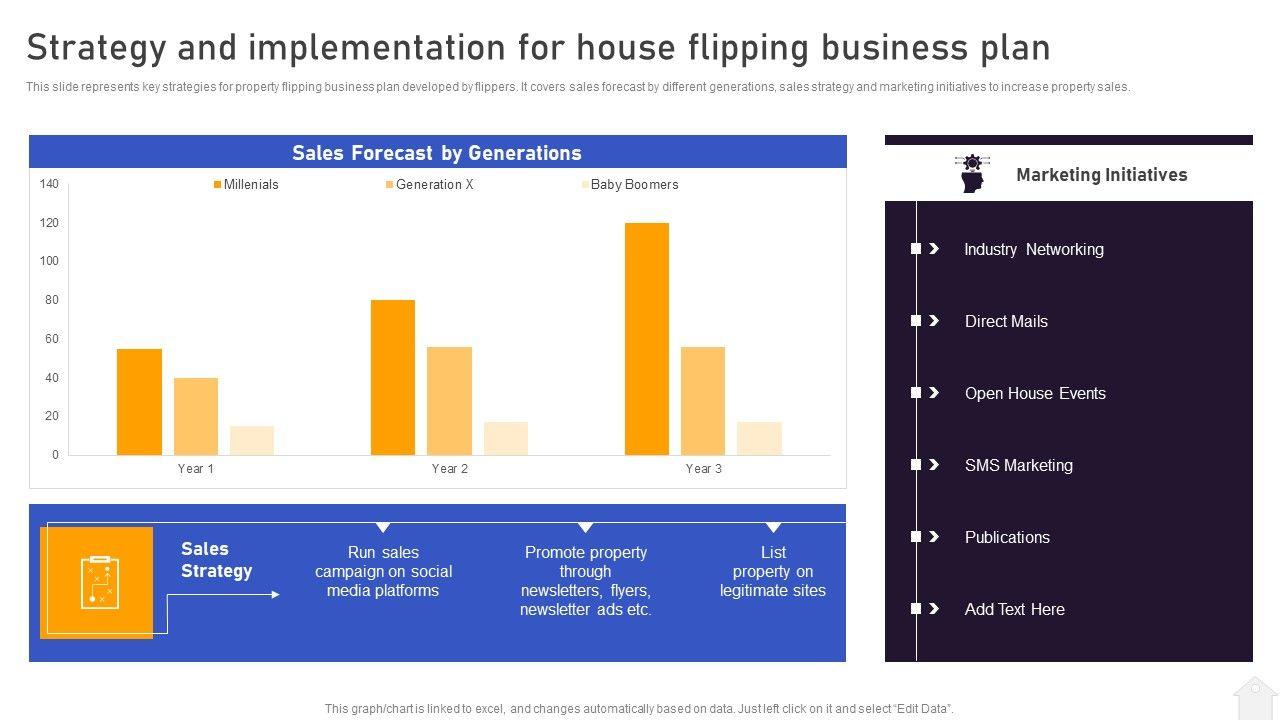 Strategy and implementation for house flipping business plan

This slide represents key strategies for property flipping business plan developed by flippers. It covers sales forecast by different generations, sales strategy and marketing initiatives to increase property sales.

Sales Forecast by Generations

Millenials
Generation X
Baby Boomers

140
120
100
80
60
40
20
0

Year 1
Year 2
Year 3

Sales Strategy

Run sales campaign on social media platforms

Promote property through newsletters, flyers, newsletter ads etc.

List property on legitimate sites

Marketing Initiatives

Industry Networking

Direct Mails

Open House Events

SMS Marketing

Publications

Add Text Here

This graph/chart is linked to excel, and changes automatically based on data. Just left click on it and select "Edit Data".